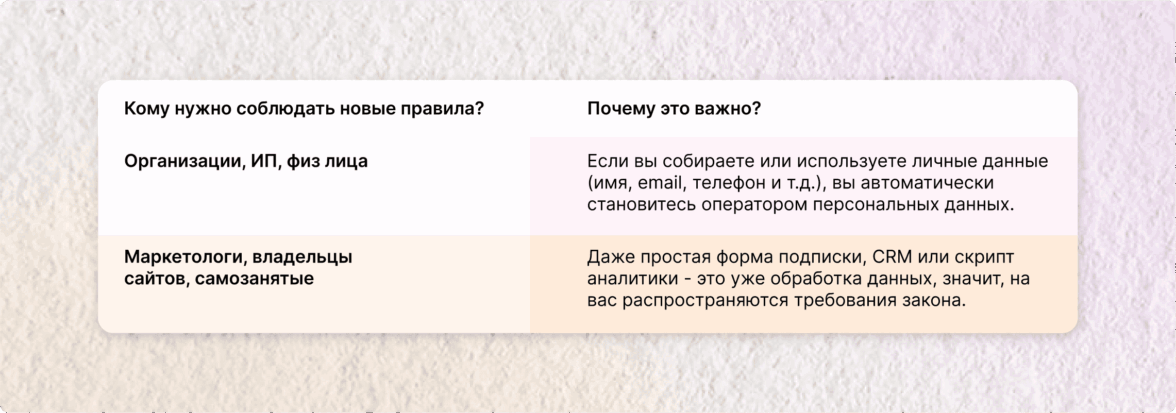 | Кому нужно соблюдать новые правила? | Почему это важно? |
|---|---|
| Организации, ИП, физ лица | Если вы собираете или используете личные данные (имя, email, телефон и т.д.), вы автоматически становитесь оператором персональных данных. |
| Маркетологи, владельцы сайтов, самозанятые | Даже простая форма подписки, CRM или скрипт аналитики - это уже обработка данных, значит, на вас распространяются требования закона. |